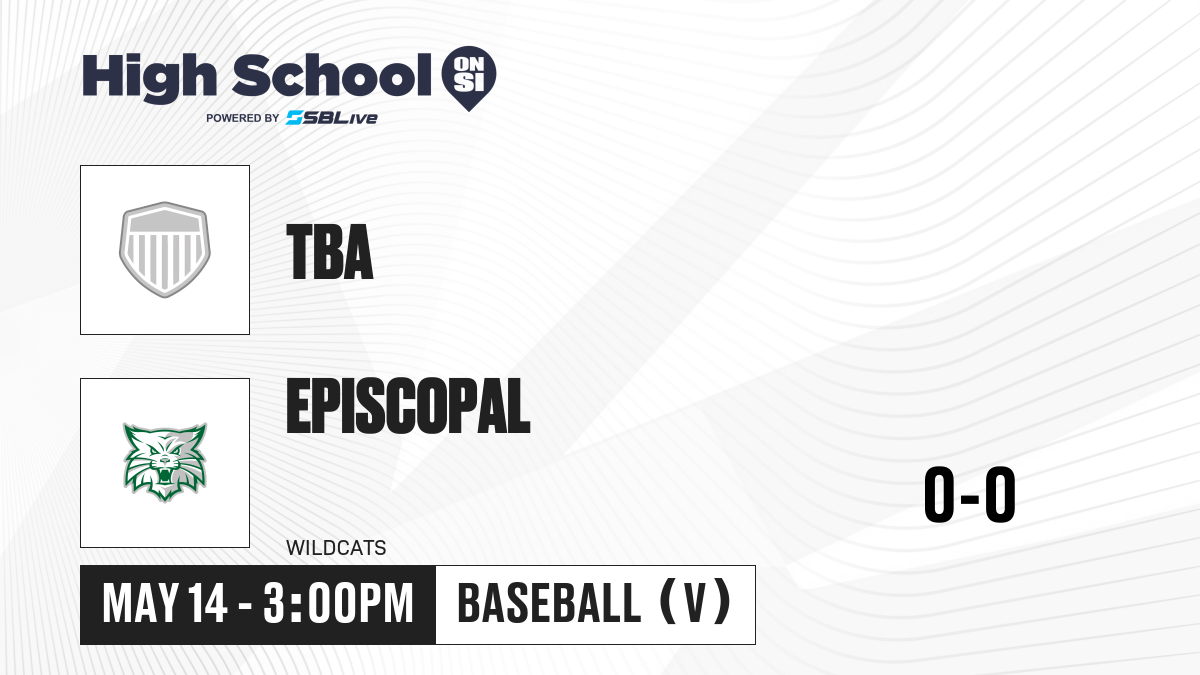 High School ON SI
POWERED BY SBLive

TBA

EPISCOPAL

WILDCATS

0-0

MAY 14 - 3:00PM

BASEBALL (V)